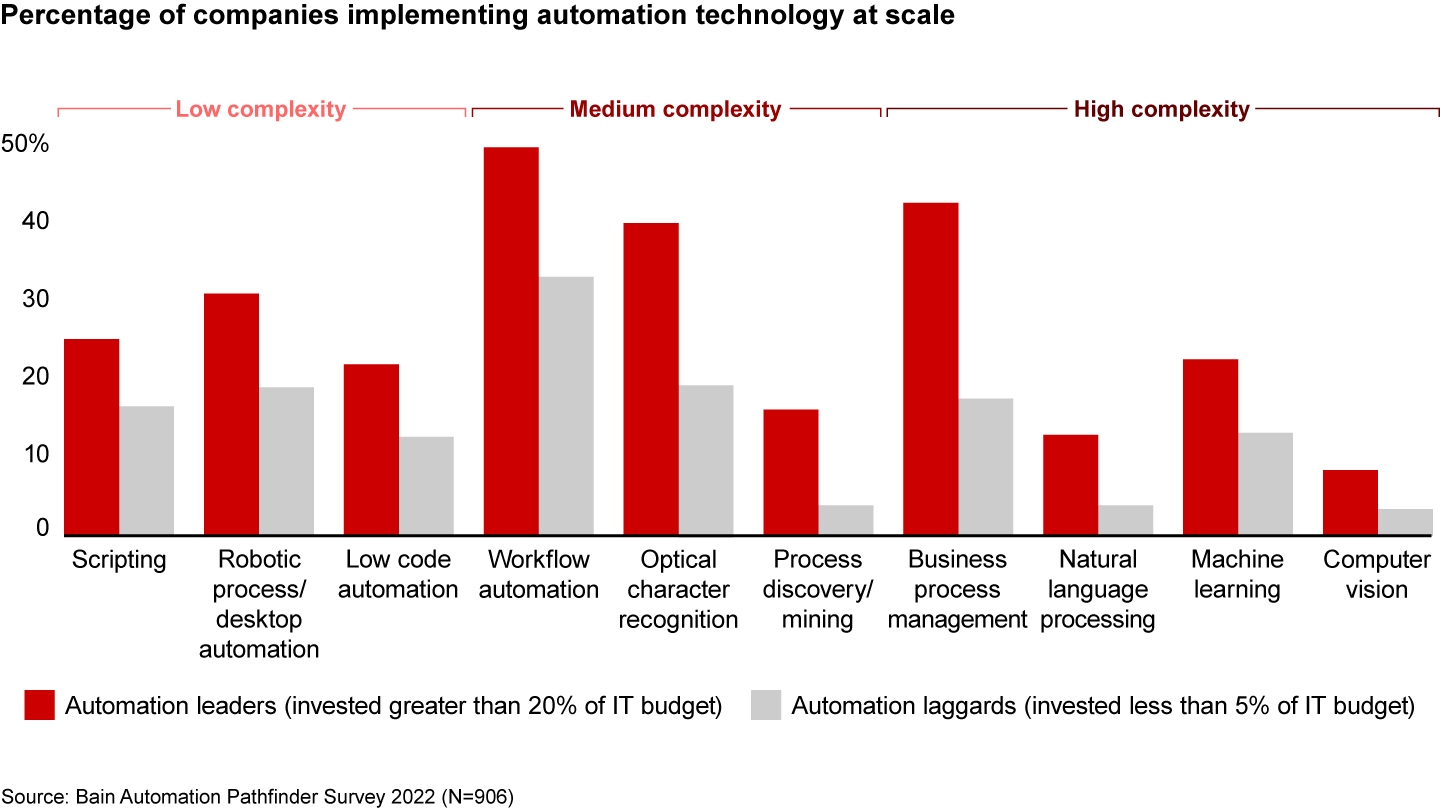 Percentage of companies implementing automation technology at scale

Low complexity
Medium complexity
High complexity

50%
40
30
20
10
0

Scripting
Robotic process/ desktop automation
Low code automation
Workflow automation
Optical character recognition
Process discovery/ mining
Business process management
Natural language processing
Machine learning
Computer vision

Automation leaders (invested greater than 20% of IT budget)
Automation laggards (invested less than 5% of IT budget)

Source: Bain Automation Pathfinder Survey 2022 (N=906)